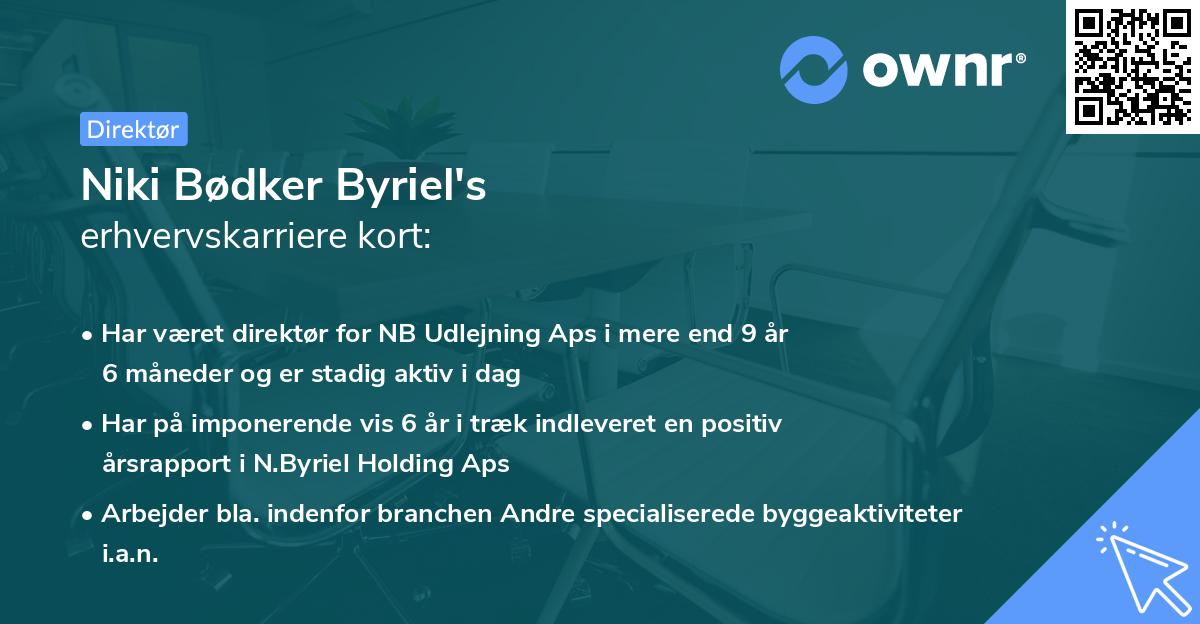 ownr®

Direktør

Niki Bødker Byriel's
erhvervskarriere kort:

• Har været direktør for NB Udlejning Aps i mere end 9 år 6 måneder og er stadig aktiv i dag

• Har på imponerende vis 6 år i træk indleveret en positiv årsrapport i N.Byriel Holding Aps

• Arbejder bla. indenfor branchen Andre specialiserede byggeaktiviteter i.a.n.